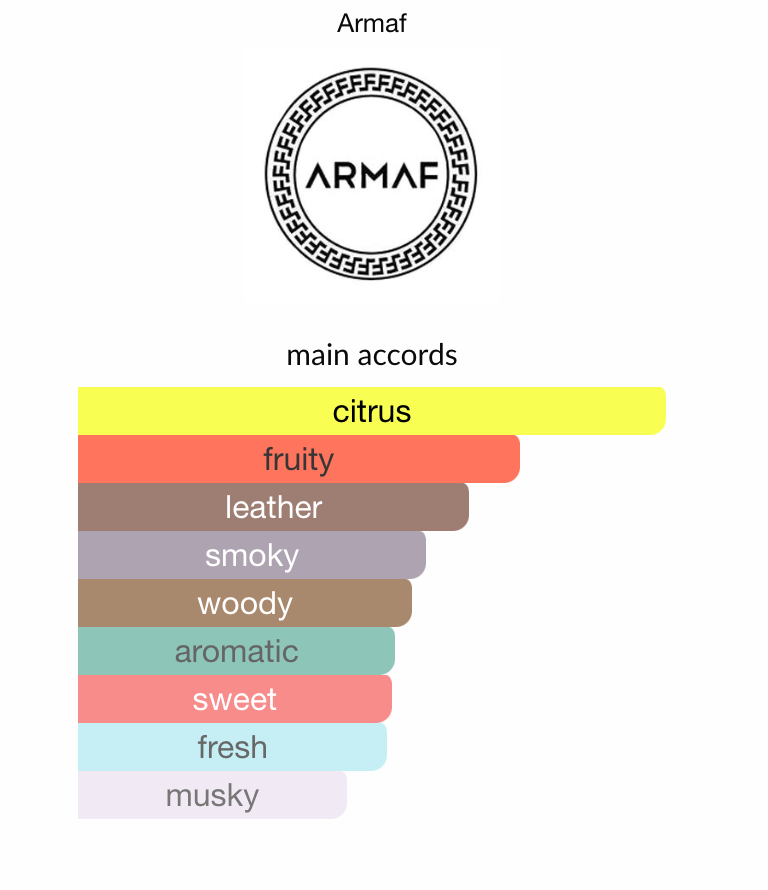 Armaf

ARMAF

main accords

citrus
fruity
leather
smoky
woody
aromatic
sweet
fresh
musky